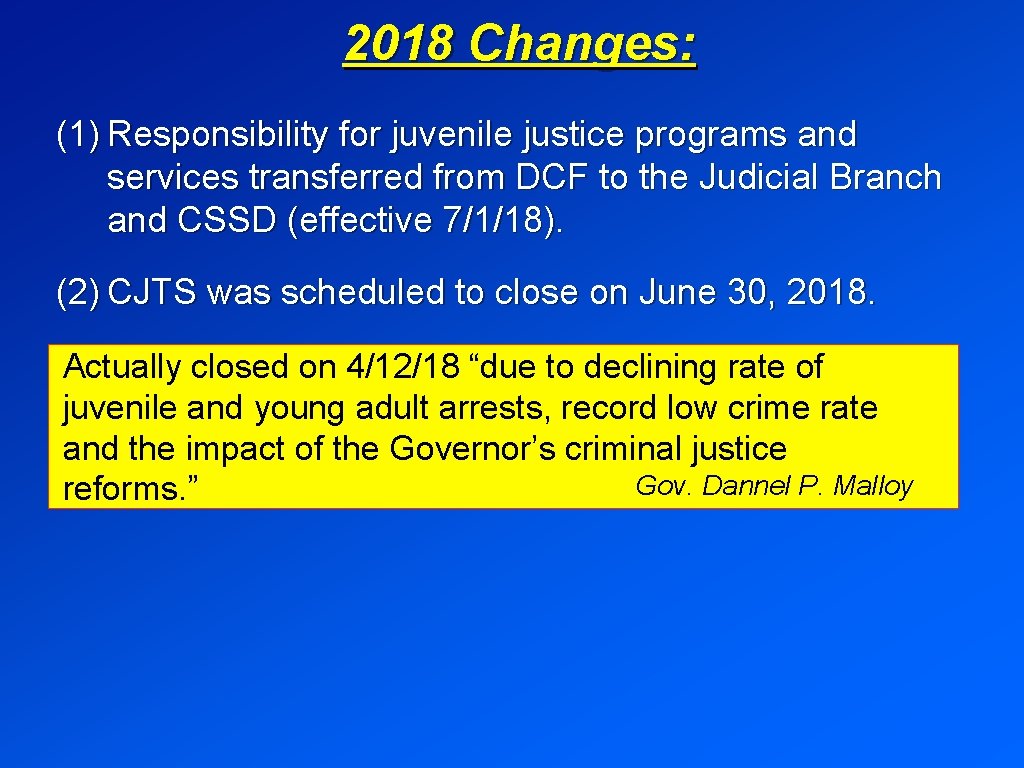 2018 Changes:

(1) Responsibility for juvenile justice programs and services transferred from DCF to the Judicial Branch and CSSD (effective 7/1/18).

(2) CJTS was scheduled to close on June 30, 2018.

Actually closed on 4/12/18 “due to declining rate of juvenile and young adult arrests, record low crime rate and the impact of the Governor’s criminal justice reforms.” Gov. Dannel P. Malloy